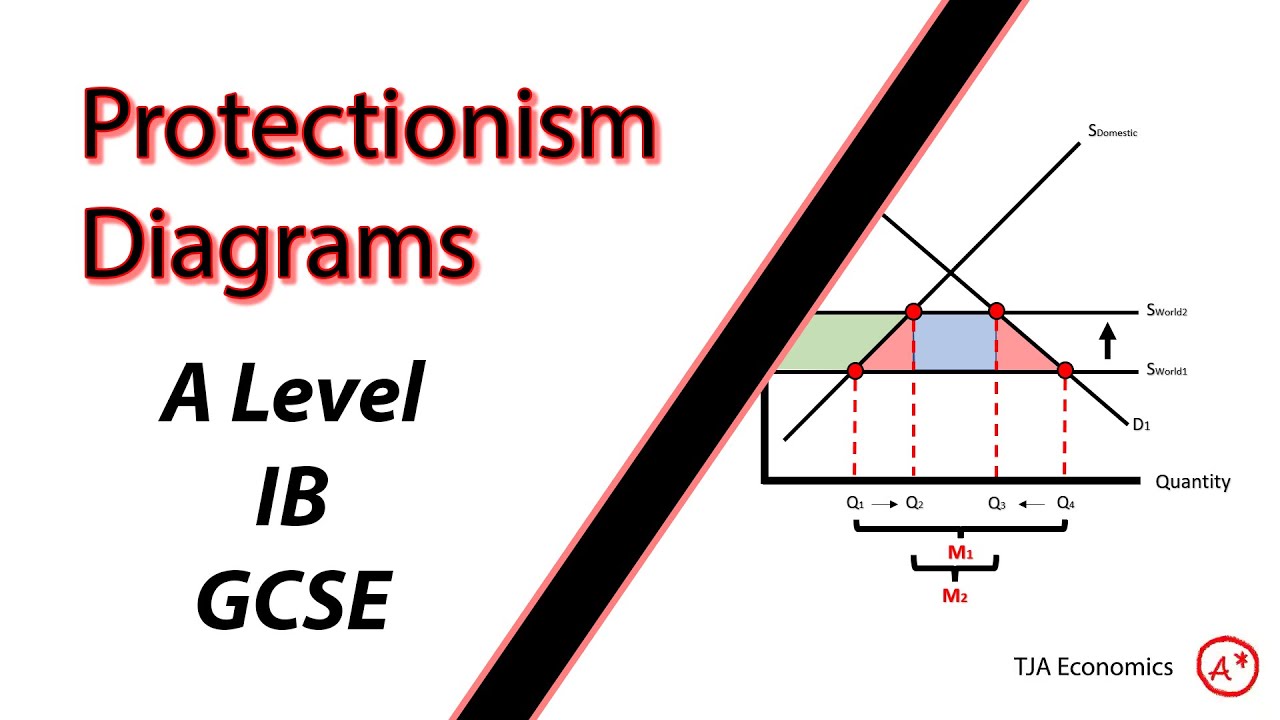 Protectionism Diagrams

A Level

IB

GCSE

$S_{Domestic}$

$S_{World2}$

$S_{World1}$

$D_1$

Quantity

$Q_1 \rightarrow Q_2$

$Q_3 \leftarrow Q_4$

$M_1$

$M_2$

TJA Economics

A*